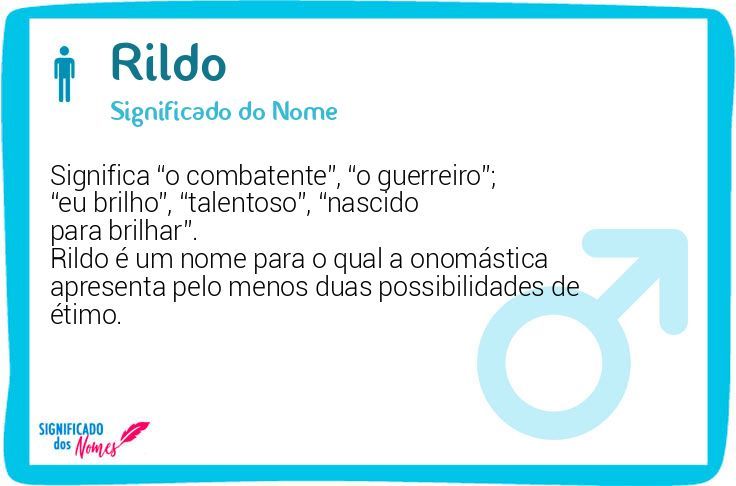 Rildo
Significado do Nome

Significa “o combatente”, “o guerreiro”; “eu brilho”, “talentoso”, “nascido para brilhar”.
Rildo é um nome para o qual a onomástica apresenta pelo menos duas possibilidades de étimo.

SIGNIFICADO dos Nomes